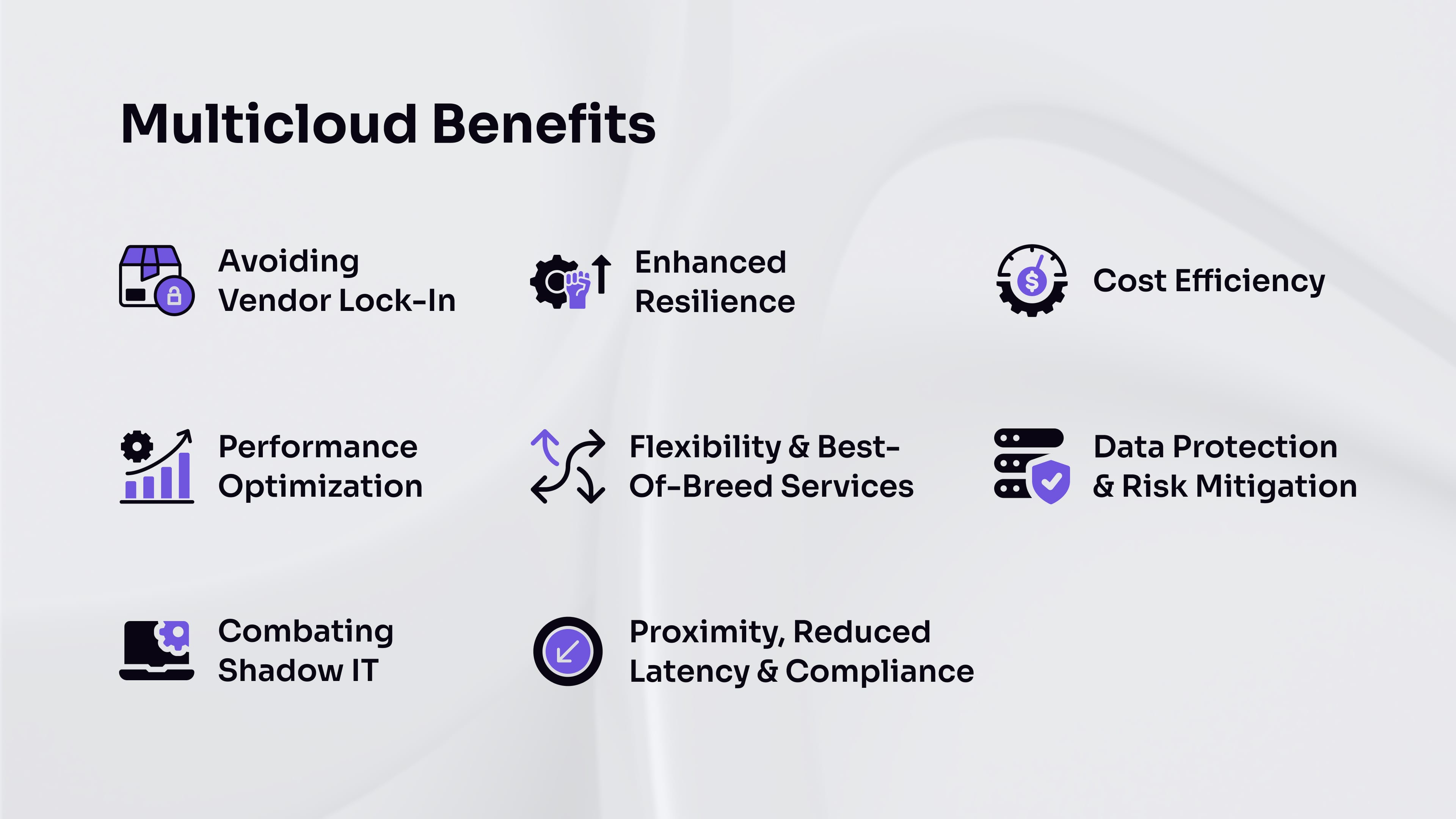 Multicloud Benefits

Avoiding Vendor Lock-In

Enhanced Resilience

Cost Efficiency

Performance Optimization

Flexibility & Best-Of-Breed Services

Data Protection & Risk Mitigation

Combating Shadow IT

Proximity, Reduced Latency & Compliance